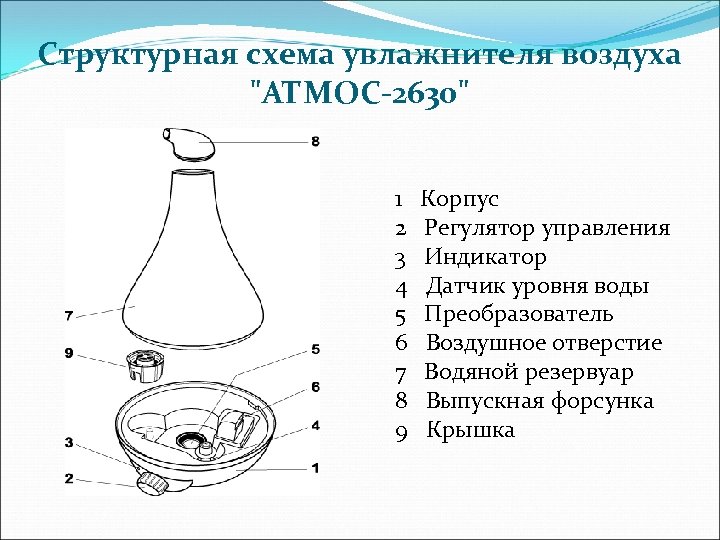 Структурная схема увлажнителя воздуха "АТМОС-2630"

8
7
9
5
6
4
3
1
2

1 Корпус
2 Регулятор управления
3 Индикатор
4 Датчик уровня воды
5 Преобразователь
6 Воздушное отверстие
7 Водяной резервуар
8 Выпускная форсунка
9 Крышка